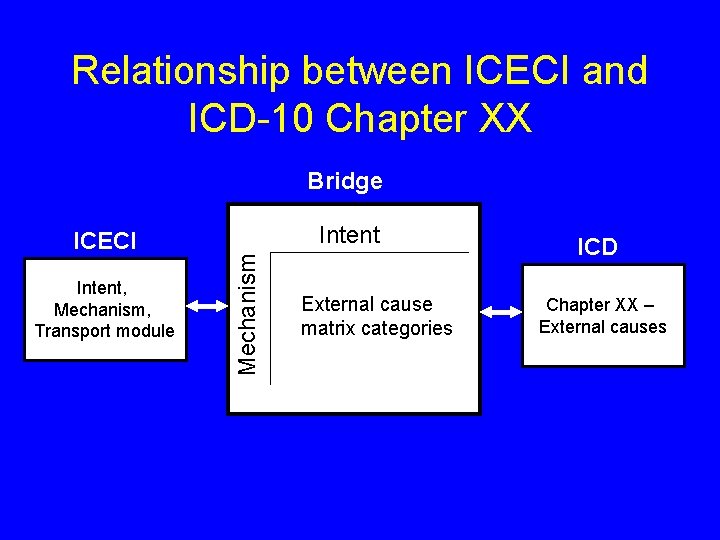 Relationship between ICECI and ICD-10 Chapter XX

Bridge

ICECI

Intent, Mechanism, Transport module

Intent

Mechanism

External cause matrix categories

ICD

Chapter XX – External causes